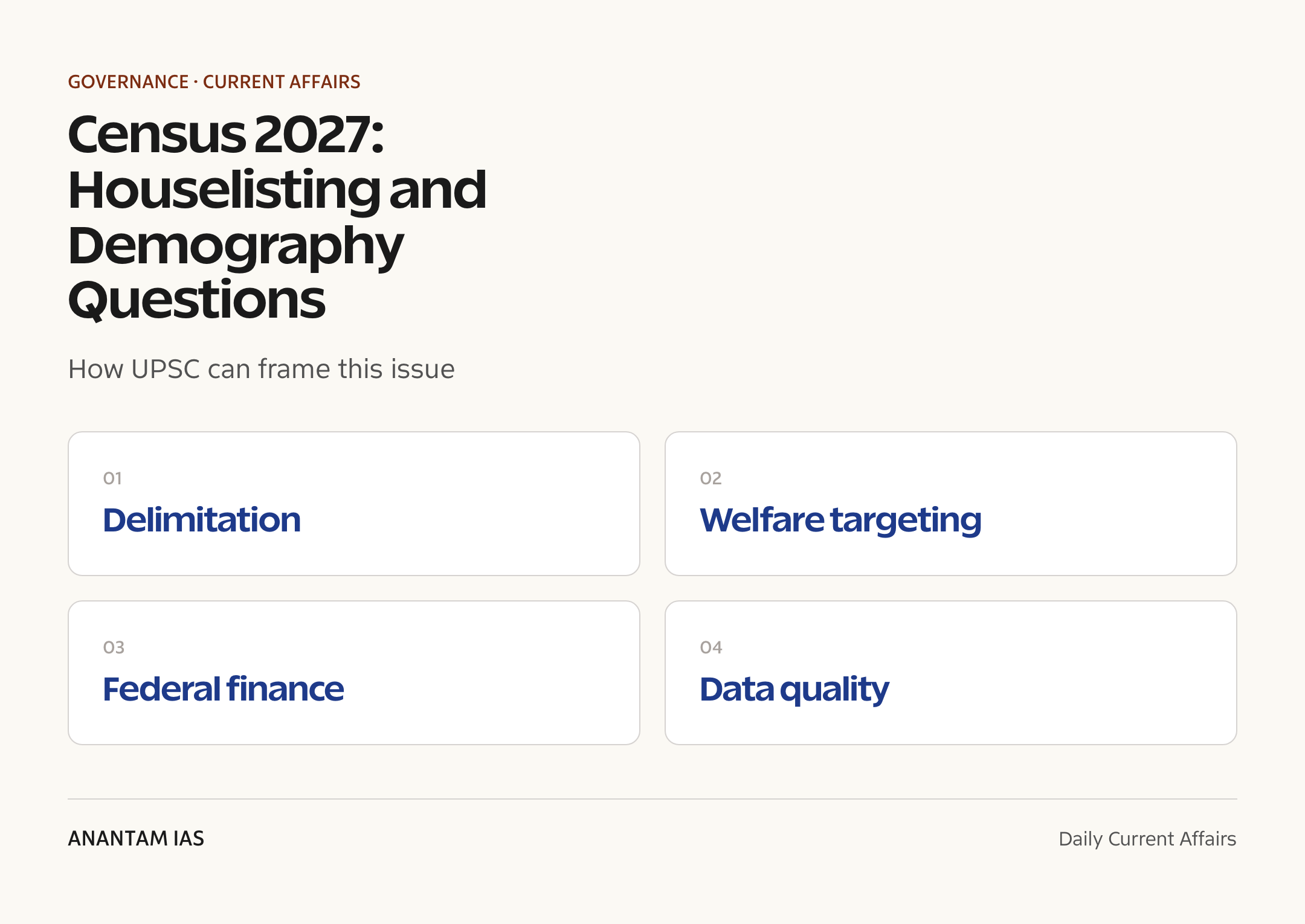 GOVERNANCE · CURRENT AFFAIRS

Census 2027: Houselisting and Demography Questions

How UPSC can frame this issue

01
Delimitation

02
Welfare targeting

03
Federal finance

04
Data quality

ANANTAM IAS

Daily Current Affairs